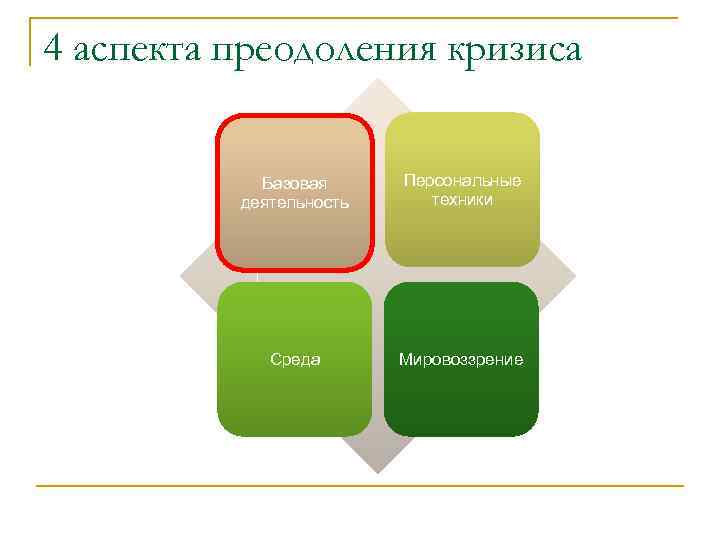 4 аспекта преодоления кризиса

Базовая деятельность

Персональные техники

Среда

Мировоззрение